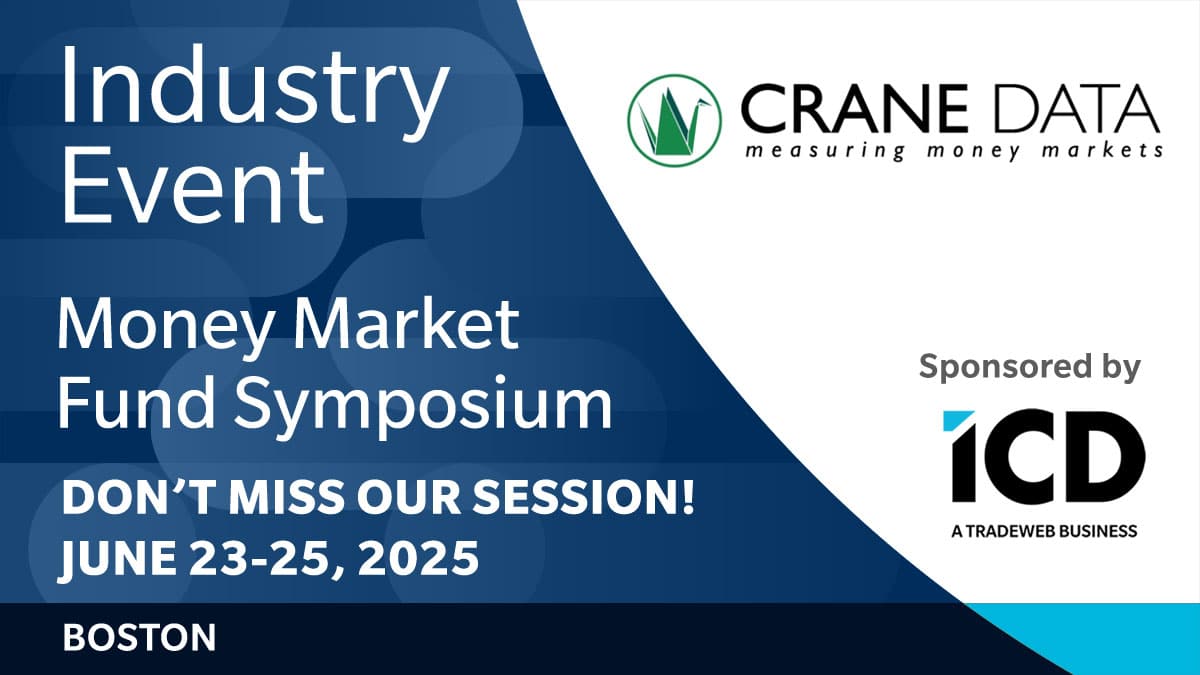 Industry Event

Money Market Fund Symposium

DON'T MISS OUR SESSION!
JUNE 23-25, 2025

BOSTON

CRANE DATA
measuring money markets

Sponsored by

ICD
A TRADEWEB BUSINESS